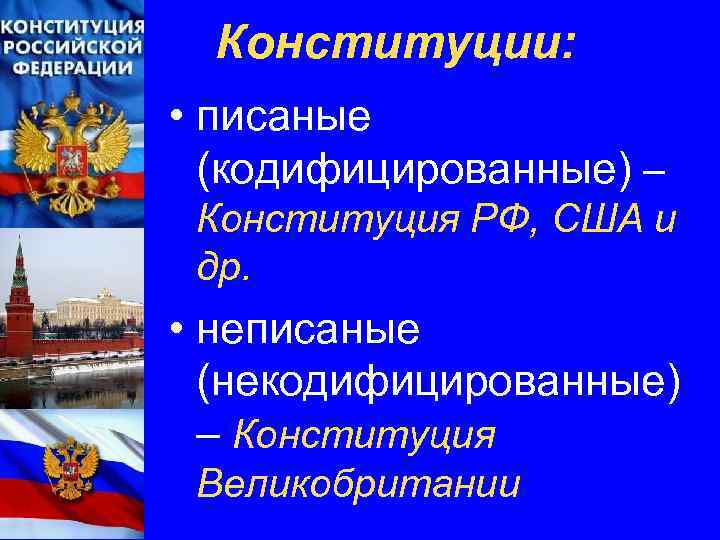 КОНСТИТУЦИЯ РОССИЙСКОЙ ФЕДЕРАЦИИ

Конституции:

• писаные (кодифицированные) – Конституция РФ, США и др.

• неписаные (некодифицированные) – Конституция Великобритании